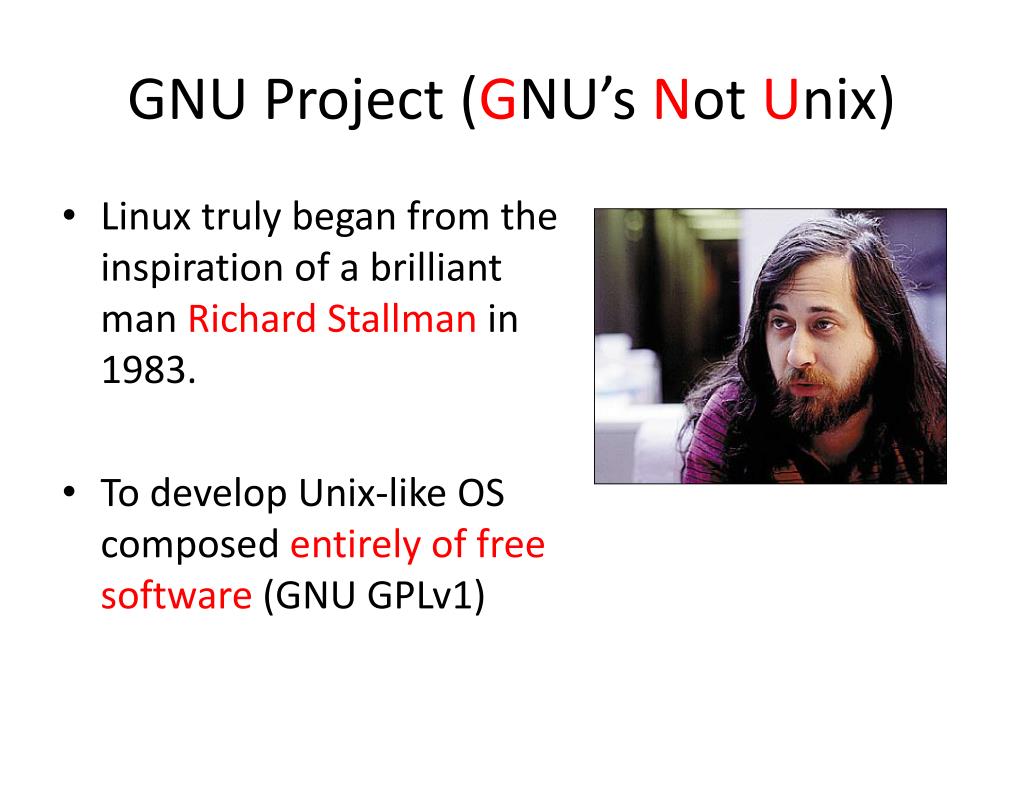 GNU Project (GNU’s Not Unix)

• Linux truly began from the inspiration of a brilliant man Richard Stallman in 1983.

• To develop Unix-like OS composed entirely of free software (GNU GPLv1)